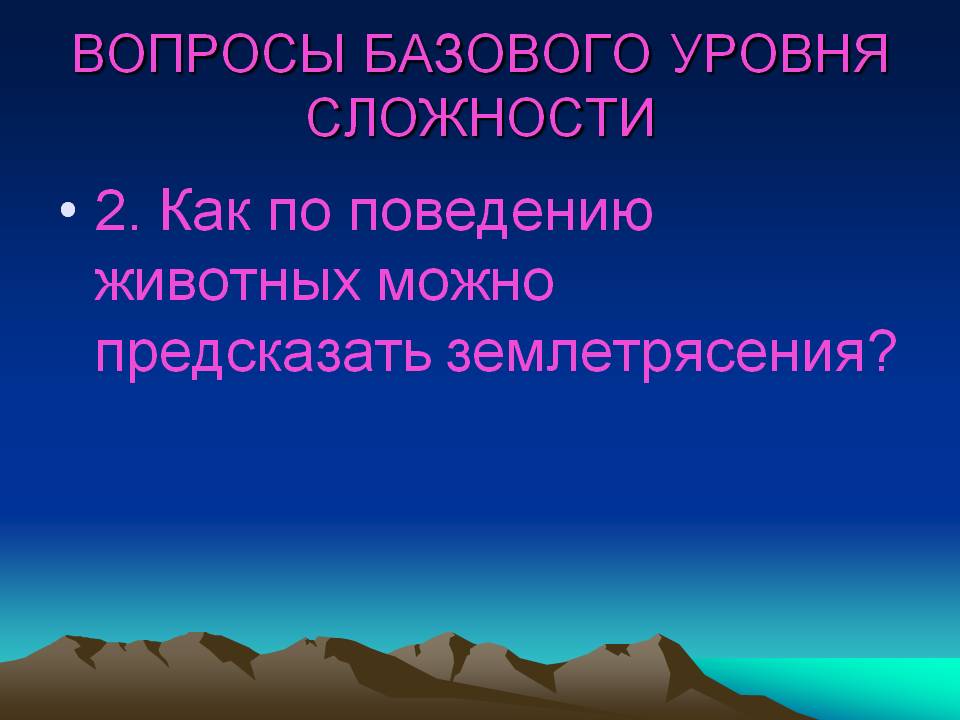 ВОПРОСЫ БАЗОВОГО УРОВНЯ СЛОЖНОСТИ

• 2. Как по поведению животных можно предсказать землетрясения?